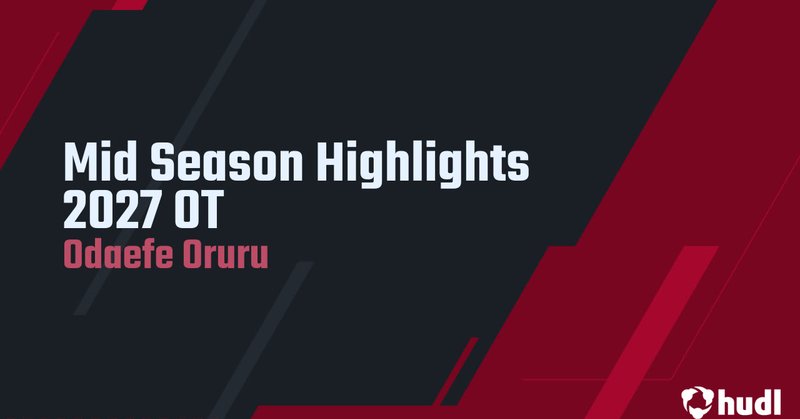 Mid Season Highlights 2027 OT
Odaefe Oruru

hudl